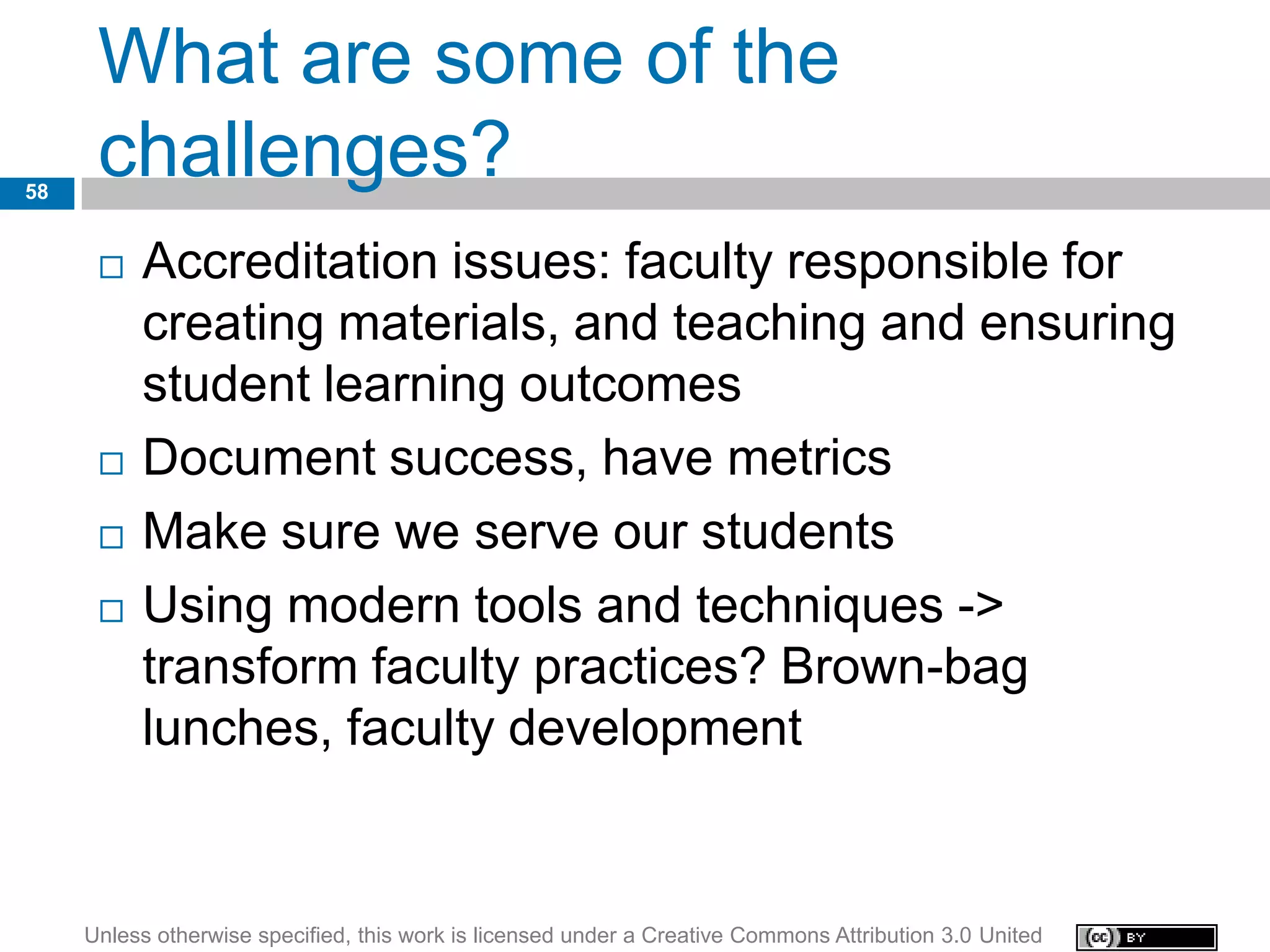 What are some of the challenges?

58

□ Accreditation issues: faculty responsible for creating materials, and teaching and ensuring student learning outcomes

□ Document success, have metrics

□ Make sure we serve our students

□ Using modern tools and techniques -> transform faculty practices? Brown-bag lunches, faculty development

Unless otherwise specified, this work is licensed under a Creative Commons Attribution 3.0 United

cc BY